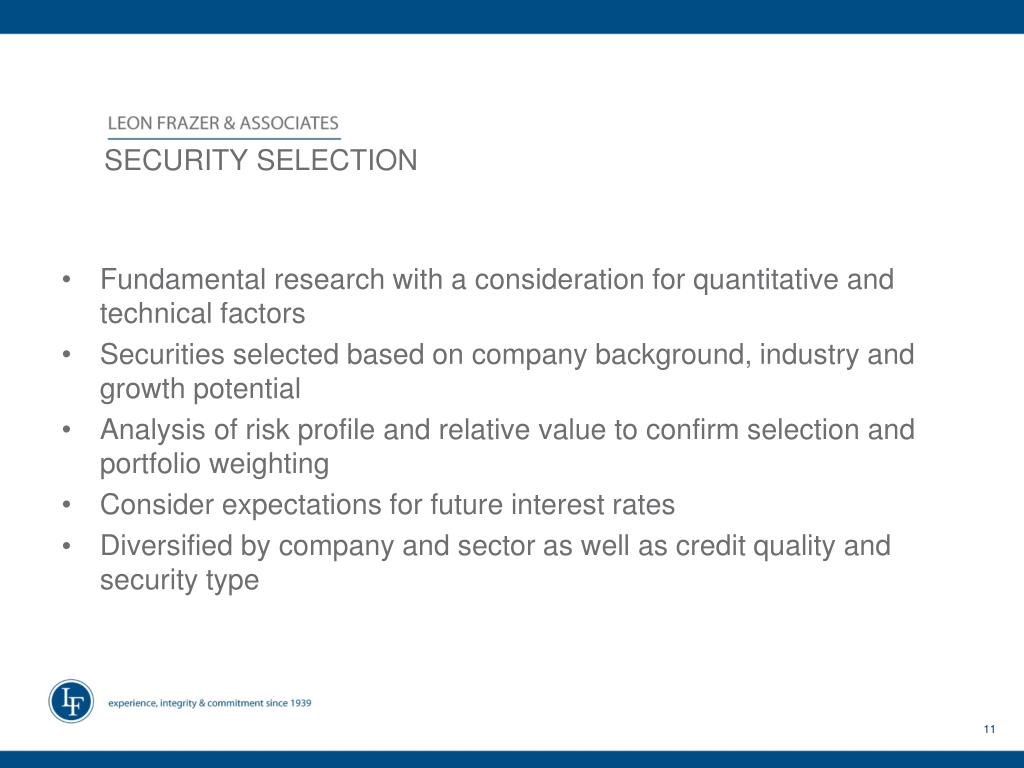 LEON FRAZER & ASSOCIATES
SECURITY SELECTION

• Fundamental research with a consideration for quantitative and technical factors
• Securities selected based on company background, industry and growth potential
• Analysis of risk profile and relative value to confirm selection and portfolio weighting
• Consider expectations for future interest rates
• Diversified by company and sector as well as credit quality and security type

LF
experience, integrity & commitment since 1939

11